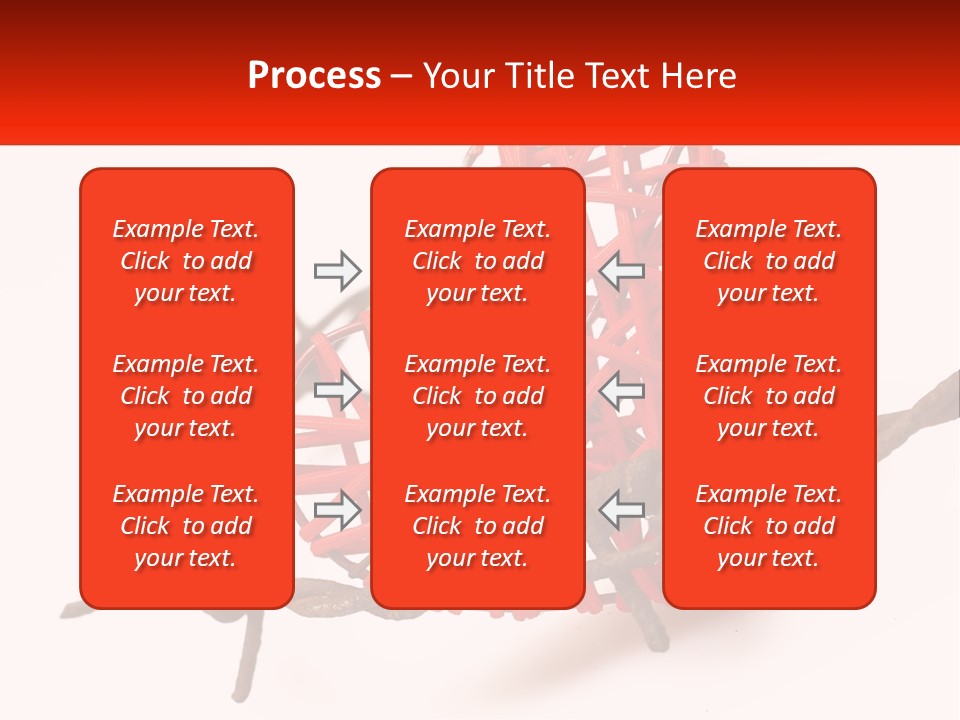 Process – Your Title Text Here

Example Text. Click to add your text.

Example Text. Click to add your text.

Example Text. Click to add your text.

Example Text. Click to add your text.

Example Text. Click to add your text.

Example Text. Click to add your text.

Example Text. Click to add your text.

Example Text. Click to add your text.

Example Text. Click to add your text.